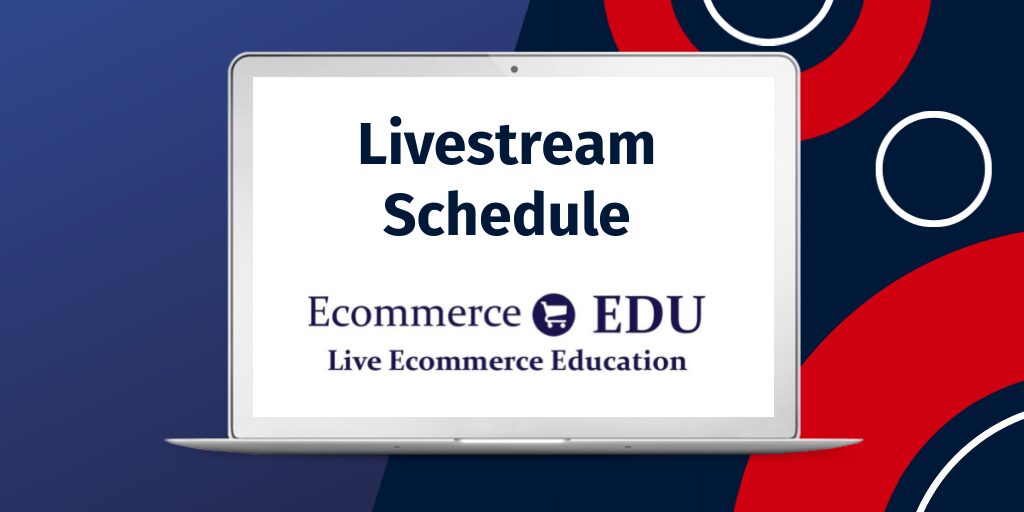 Livestream Schedule

Ecommerce EDU
Live Ecommerce Education